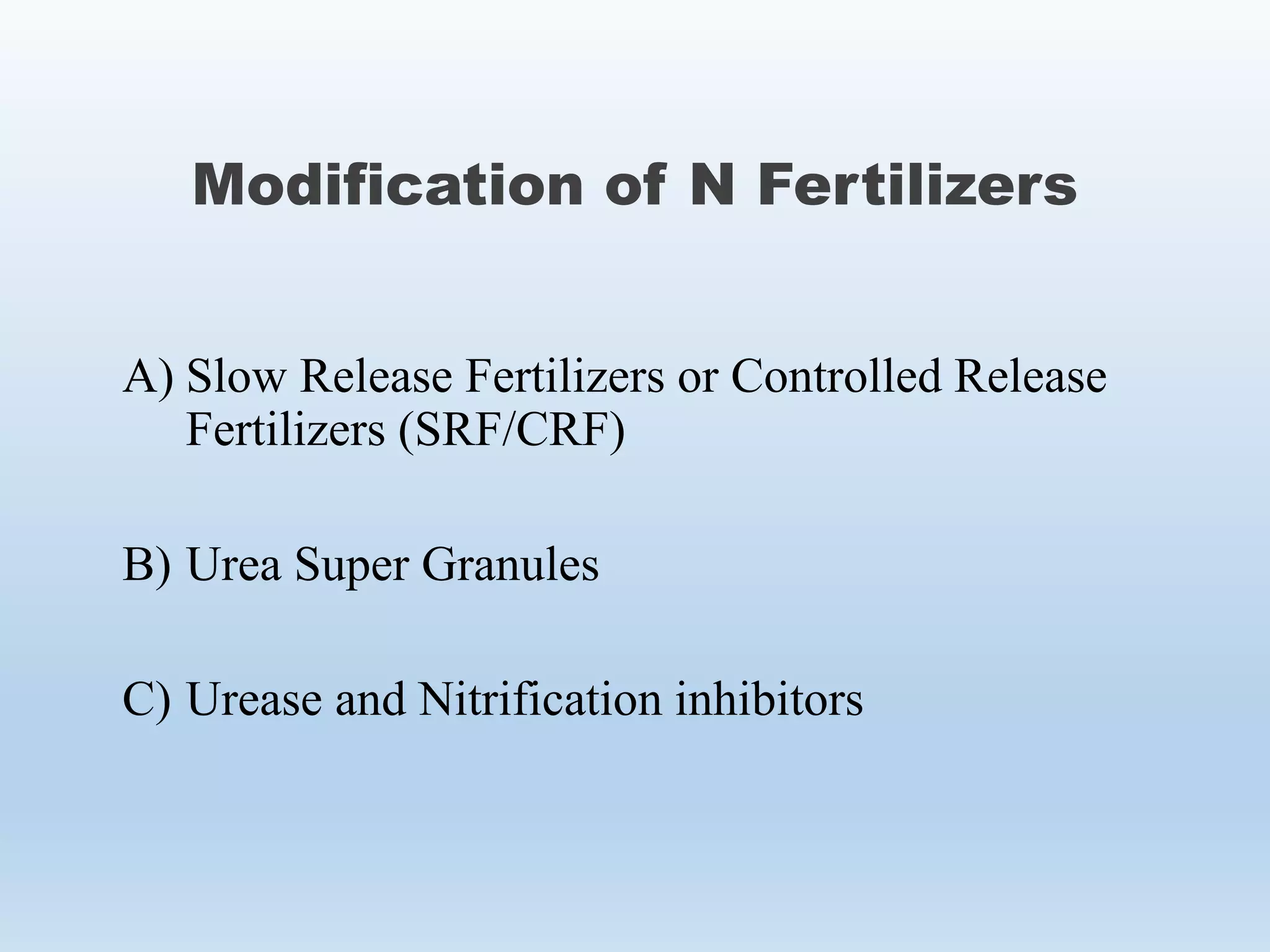 Modification of N Fertilizers

A) Slow Release Fertilizers or Controlled Release Fertilizers (SRF/CRF)

B) Urea Super Granules

C) Urease and Nitrification inhibitors